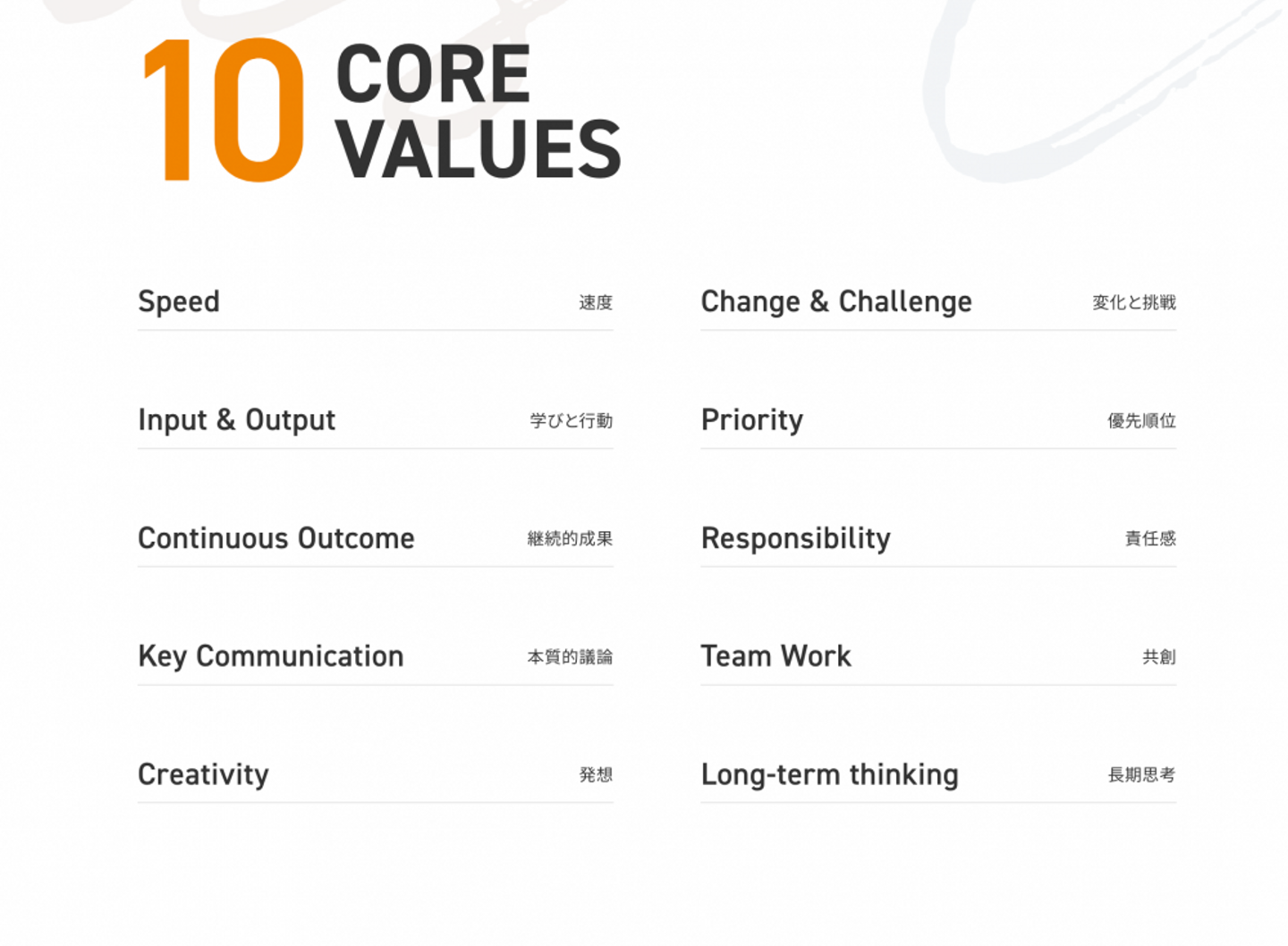 10 CORE VALUES

Speed 速度

Input & Output 学びと行動

Continuous Outcome 継続的成果

Key Communication 本質的議論

Creativity 発想

Change & Challenge 変化と挑戦

Priority 優先順位

Responsibility 責任感

Team Work 共創

Long-term thinking 長期思考